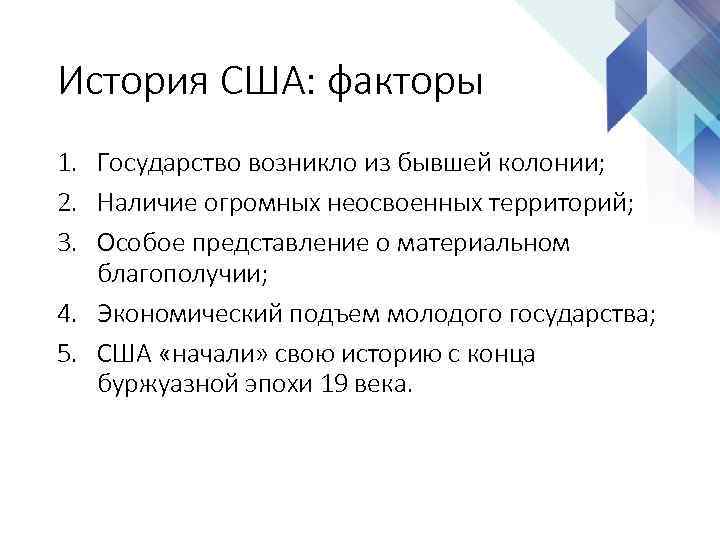 История США: факторы

1. Государство возникло из бывшей колонии;
2. Наличие огромных неосвоенных территорий;
3. Особое представление о материальном благополучии;
4. Экономический подъем молодого государства;
5. США «начали» свою историю с конца буржуазной эпохи 19 века.